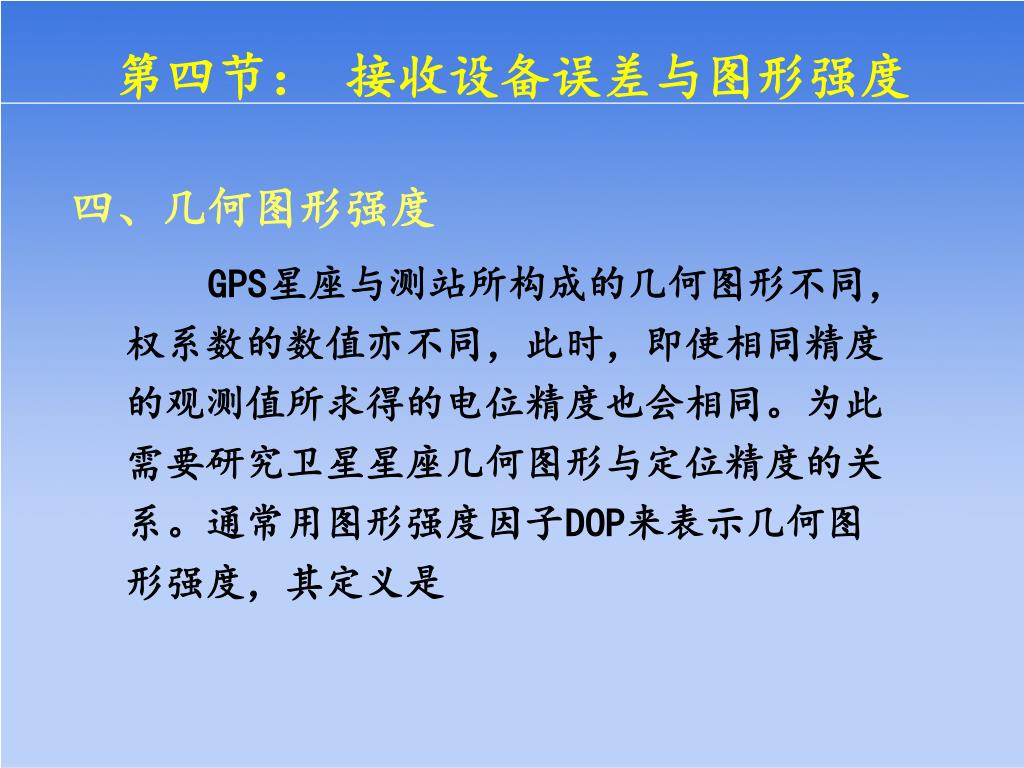 第四节： 接收设备误差与图形强度

四、几何图形强度

GPS星座与测站所构成的几何图形不同，权系数的数值亦不同，此时，即使相同精度的观测值所求得的电位精度也会相同。为此需要研究卫星星座几何图形与定位精度的关系。通常用图形强度因子DOP来表示几何图形强度，其定义是